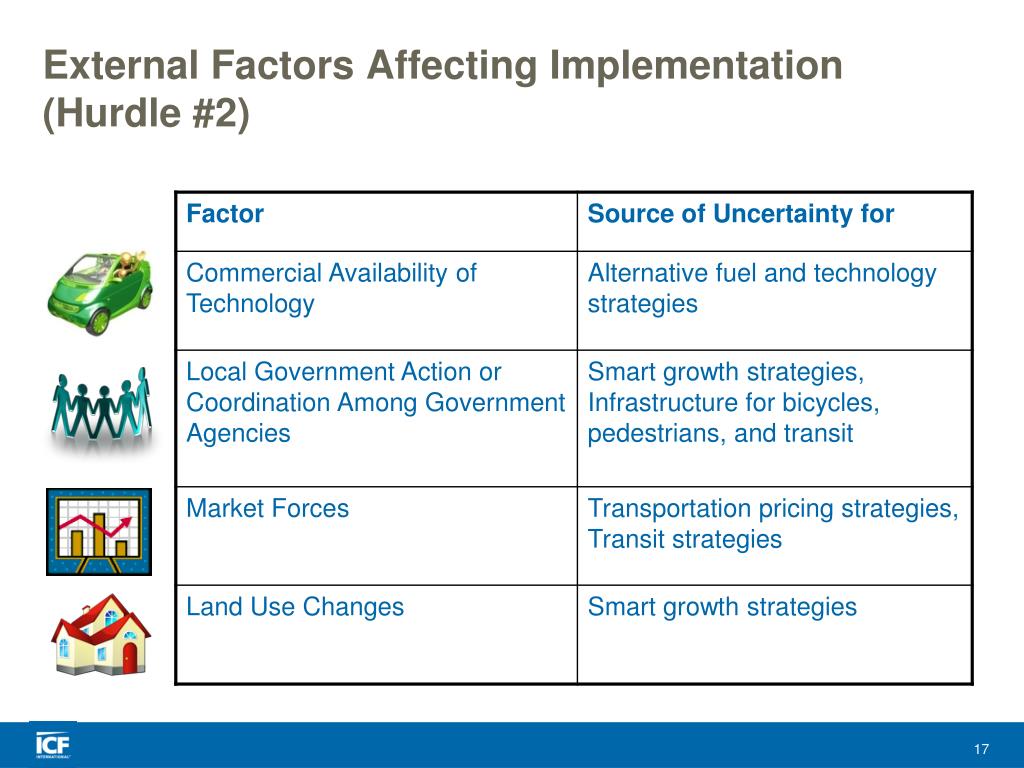 External Factors Affecting Implementation (Hurdle #2)

| Factor | Source of Uncertainty for |
|---|---|
| Commercial Availability of Technology | Alternative fuel and technology strategies |
| Local Government Action or Coordination Among Government Agencies | Smart growth strategies, Infrastructure for bicycles, pedestrians, and transit |
| Market Forces | Transportation pricing strategies, Transit strategies |
| Land Use Changes | Smart growth strategies |

ICF INTERNATIONAL

17